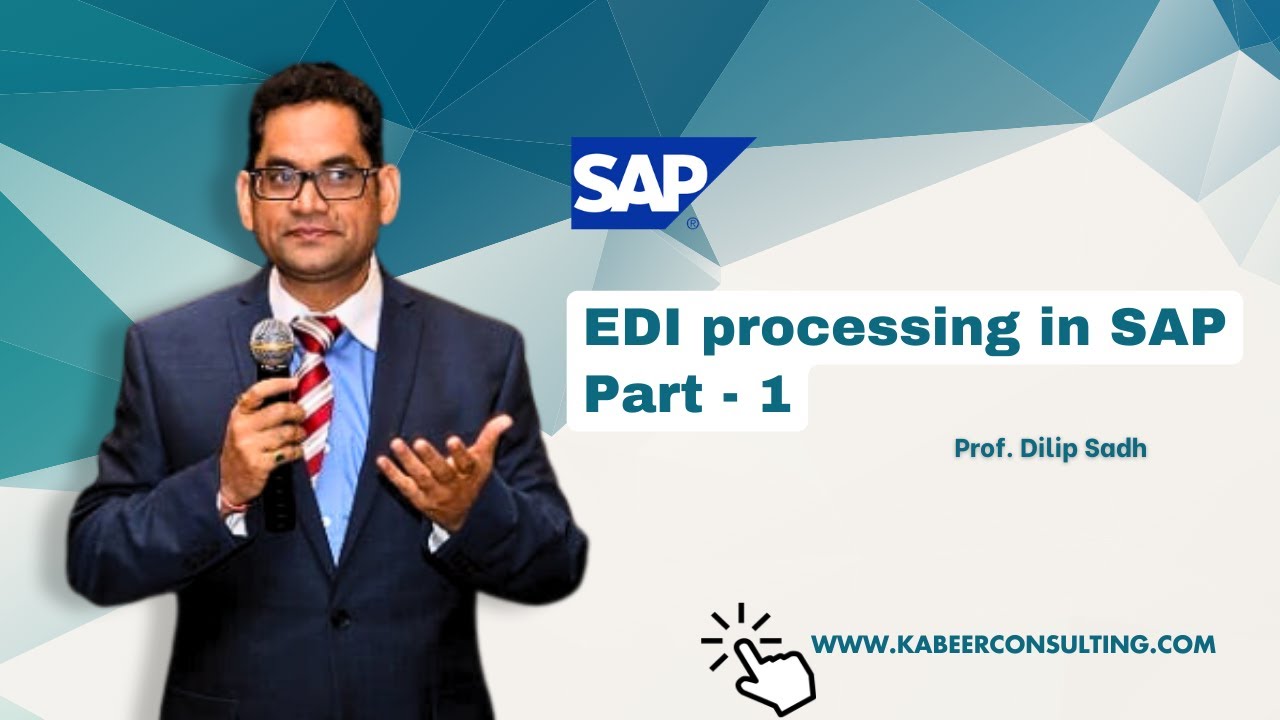 SAP®

EDI processing in SAP
Part - 1

Prof. Dilip Sadh

WWW.KABEERCONSULTING.COM